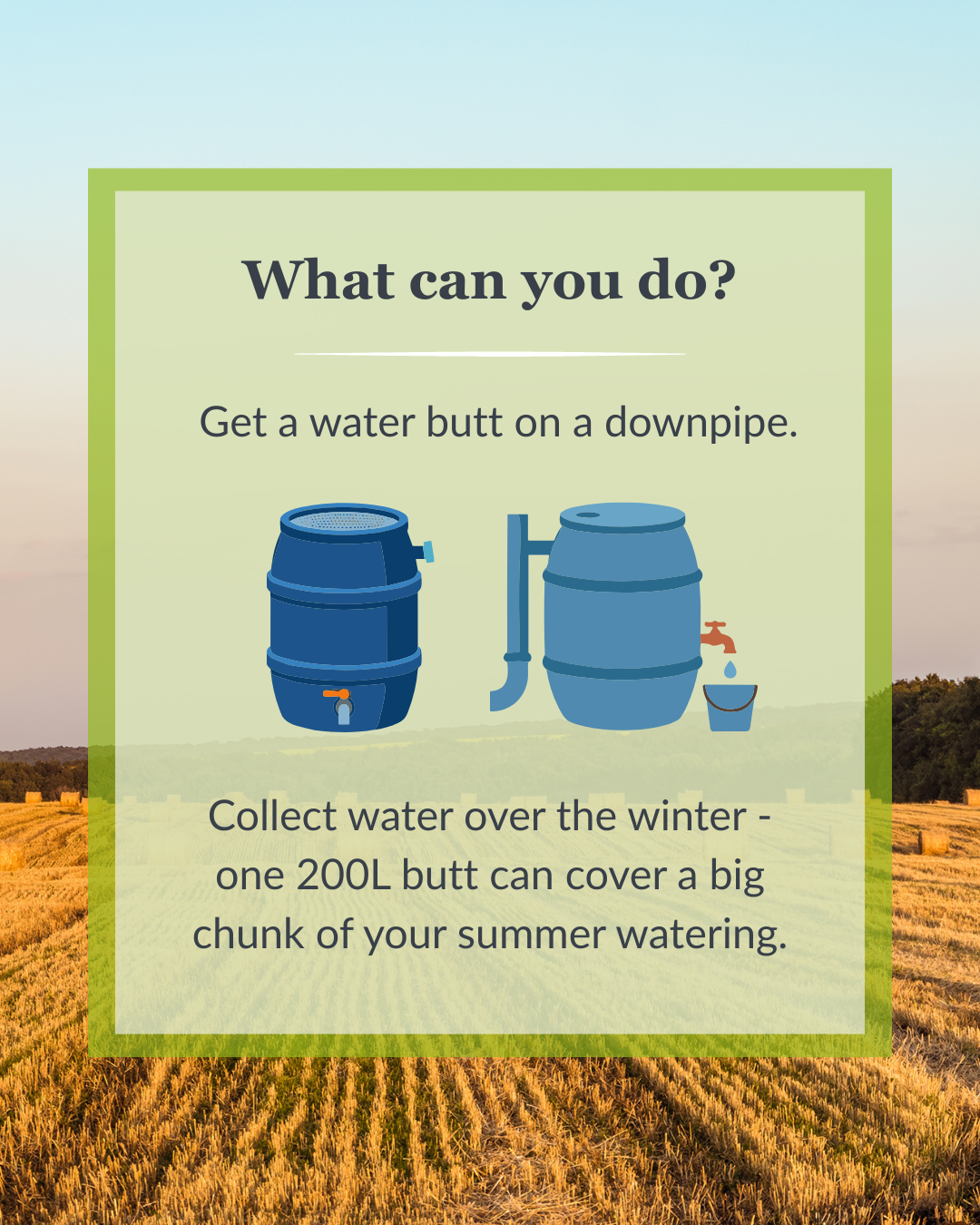 What can you do?

Get a water butt on a downpipe.

Collect water over the winter - one 200L butt can cover a big chunk of your summer watering.